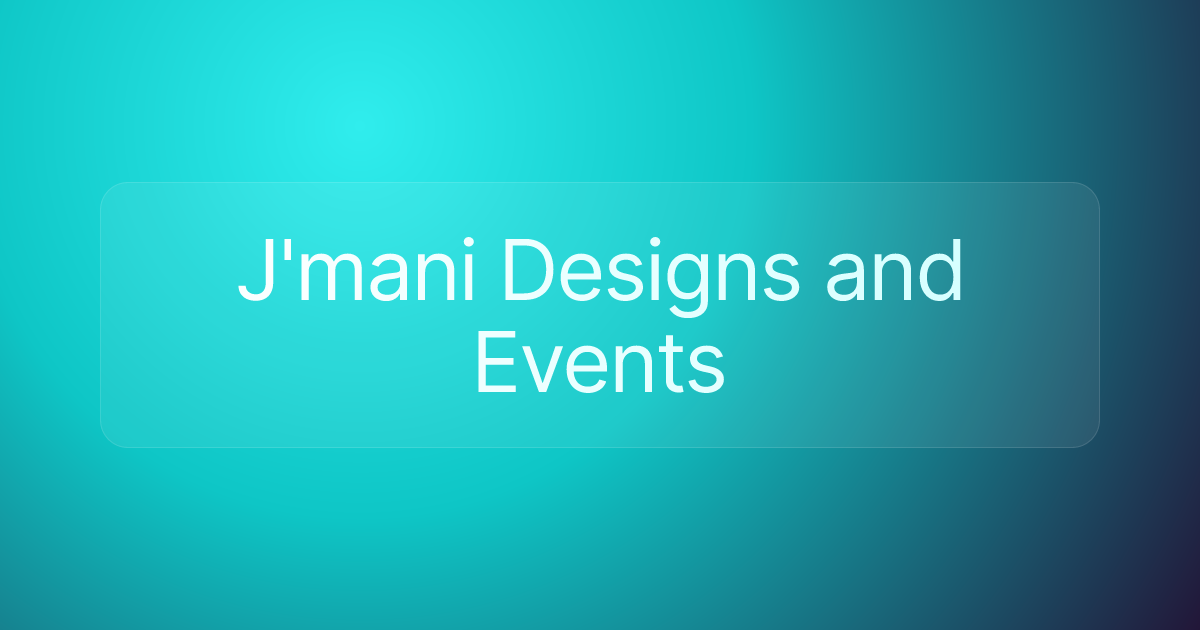 J'mani Designs and Events